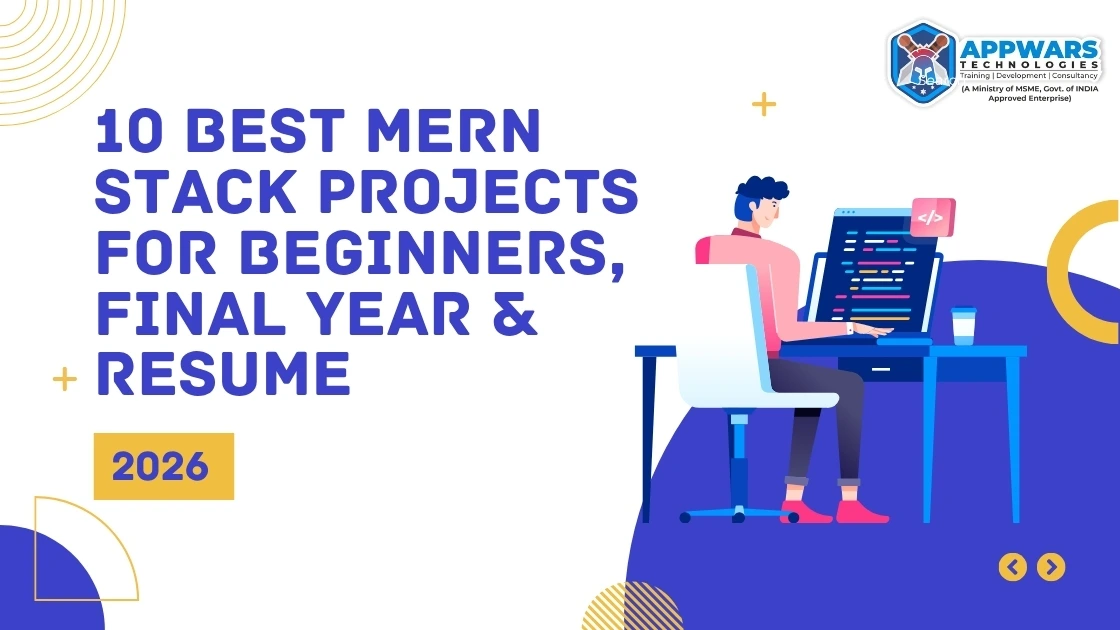 APPWARS TECHNOLOGIES
Training | Development | Consultancy
(A Ministry of MSME, Govt. of INDIA Approved Enterprise)

10 BEST MERN STACK PROJECTS FOR BEGINNERS, FINAL YEAR & RESUME

2026

</>